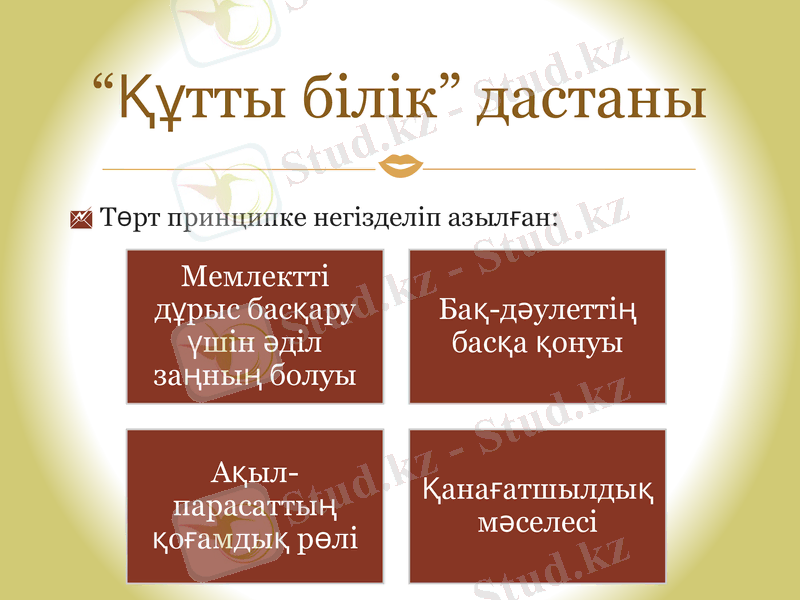 “Құтты білік” дастаны

Төрт принципке негізделіп азылған:

Мемлектті дұрыс басқару үшін әділ заңның болуы

Бақ-дәулеттің басқа қонуы

Ақыл-парасаттың қоғамдық рөлі

Қанағатшылдық мәселесі

Stud.kz - Stud.kz